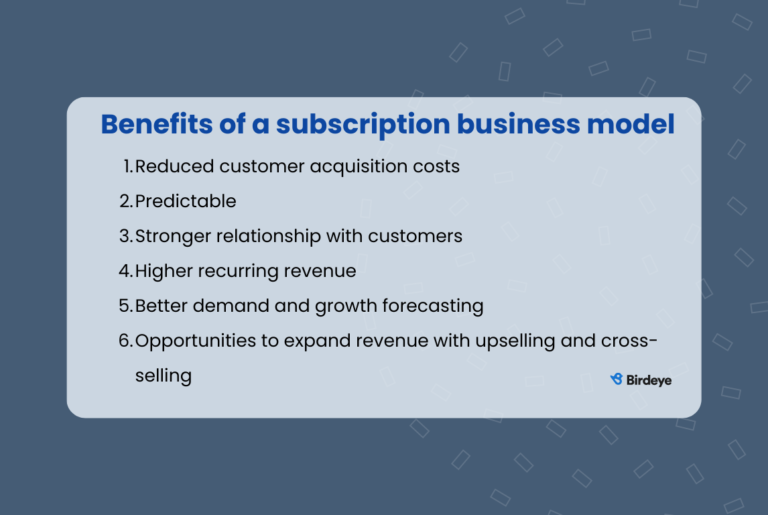 Benefits of a subscription business model

1. Reduced customer acquisition costs
2. Predictable
3. Stronger relationship with customers
4. Higher recurring revenue
5. Better demand and growth forecasting
6. Opportunities to expand revenue with upselling and cross-selling

Birdeye